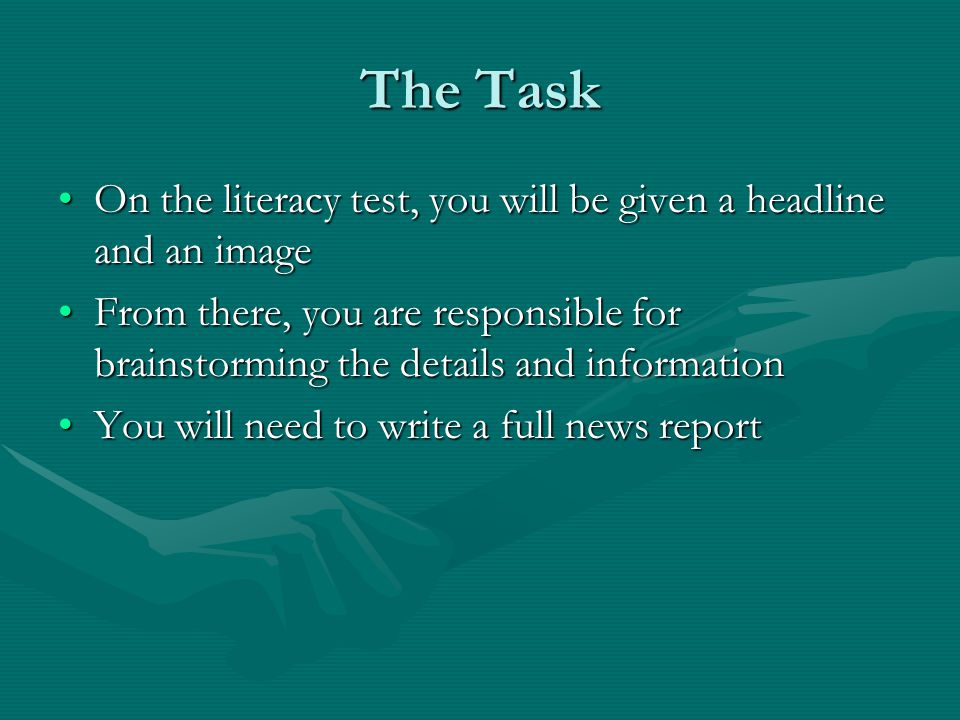 The Task

• On the literacy test, you will be given a headline and an image
• From there, you are responsible for brainstorming the details and information
• You will need to write a full news report